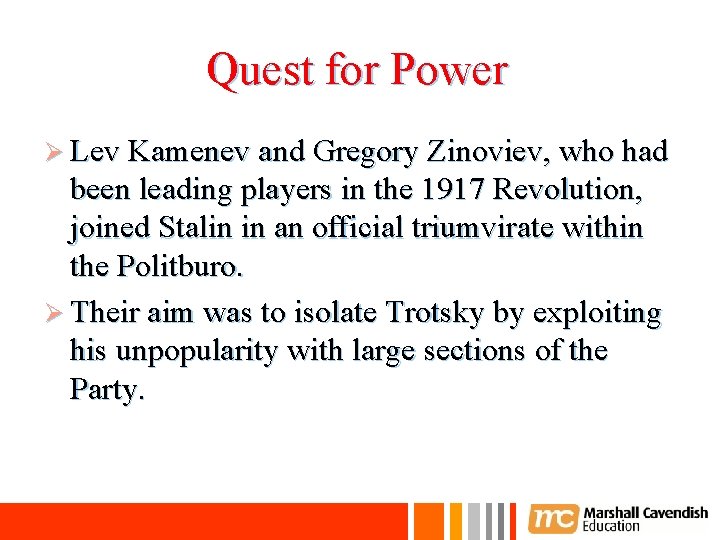 Quest for Power

➢ Lev Kamenev and Gregory Zinoviev, who had been leading players in the 1917 Revolution, joined Stalin in an official triumvirate within the Politburo.

➢ Their aim was to isolate Trotsky by exploiting his unpopularity with large sections of the Party.

mc Marshall Cavendish Education